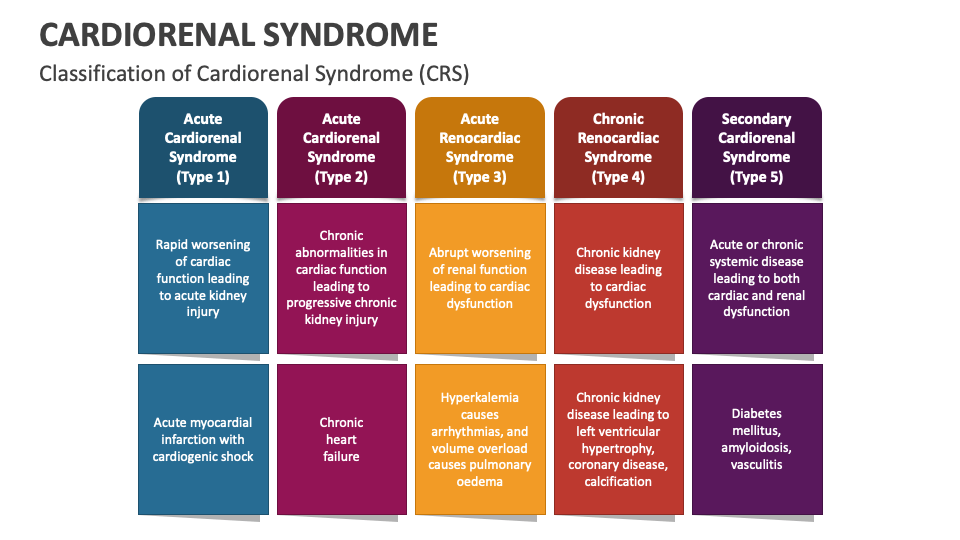 CARDIORENAL SYNDROME

Classification of Cardiorenal Syndrome (CRS)

| Acute Cardiorenal Syndrome (Type 1) | Acute Cardiorenal Syndrome (Type 2) | Acute Renocardiac Syndrome (Type 3) | Chronic Renocardiac Syndrome (Type 4) | Secondary Cardiorenal Syndrome (Type 5) |
|---|---|---|---|---|
| Rapid worsening of cardiac function leading to acute kidney injury | Chronic abnormalities in cardiac function leading to progressive chronic kidney injury | Abrupt worsening of renal function leading to cardiac dysfunction | Chronic kidney disease leading to cardiac dysfunction | Acute or chronic systemic disease leading to both cardiac and renal dysfunction |
| Acute myocardial infarction with cardiogenic shock | Chronic heart failure | Hyperkalemia causes arrhythmias, and volume overload causes pulmonary oedema | Chronic kidney disease leading to left ventricular hypertrophy, coronary disease, calcification | Diabetes mellitus, amyloidosis, vasculitis |